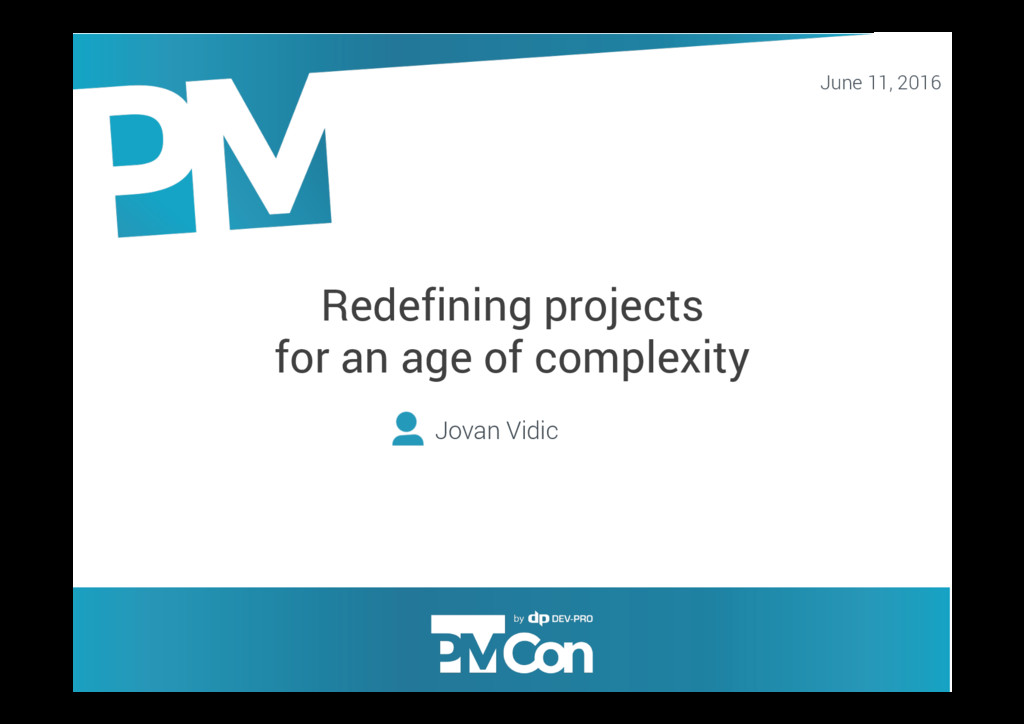 PM

June 11, 2016

Redefining projects
for an age of complexity

Jovan Vidic

by dp DEV-PRO
PMCon